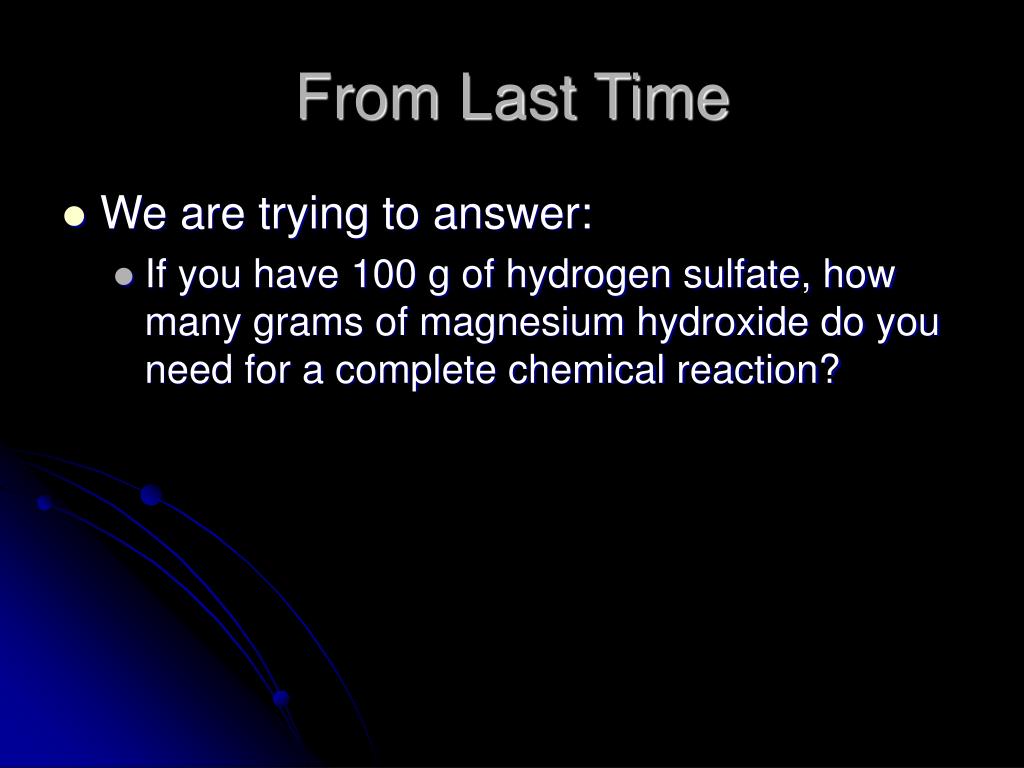 From Last Time

We are trying to answer:

If you have 100 g of hydrogen sulfate, how many grams of magnesium hydroxide do you need for a complete chemical reaction?